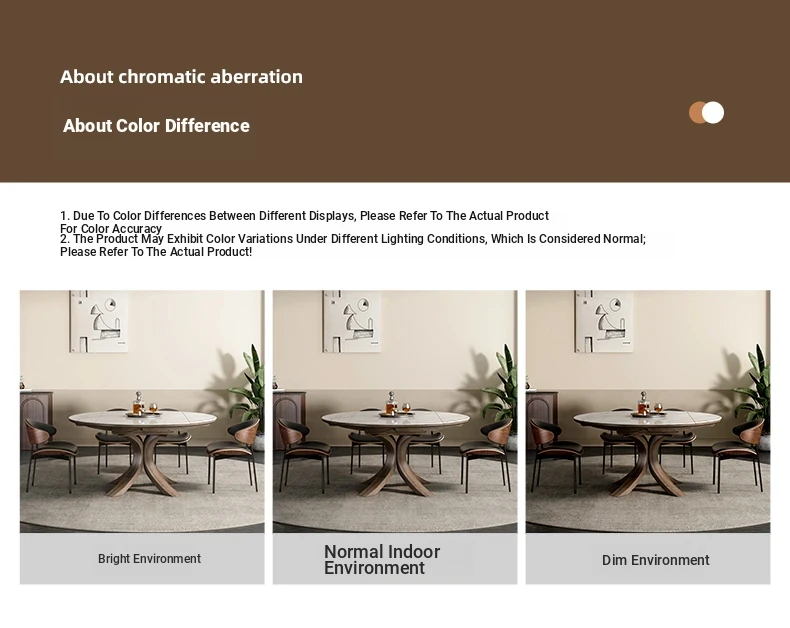 About chromatic aberration

About Color Difference

1. Due To Color Differences Between Different Displays, Please Refer To The Actual Product For Color Accuracy
2. The Product May Exhibit Color Variations Under Different Lighting Conditions, Which Is Considered Normal; Please Refer To The Actual Product!

Bright Environment

Normal Indoor Environment

Dim Environment